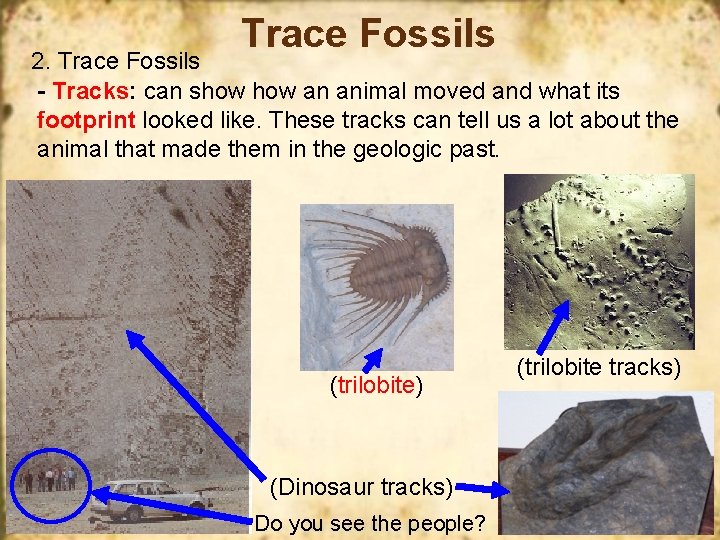 Trace Fossils

2. Trace Fossils

- Tracks: can show how an animal moved and what its footprint looked like. These tracks can tell us a lot about the animal that made them in the geologic past.

(trilobite)

(trilobite tracks)

(Dinosaur tracks)

Do you see the people?